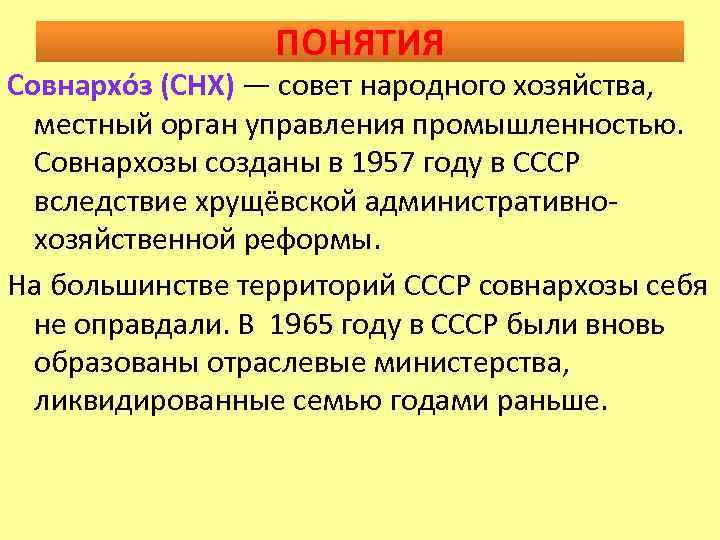 ПОНЯТИЯ

Совнархо́з (СНХ) — совет народного хозяйства, местный орган управления промышленностью. Совнархозы созданы в 1957 году в СССР вследствие хрущёвской административно-хозяйственной реформы.

На большинстве территорий СССР совнархозы себя не оправдали. В 1965 году в СССР были вновь образованы отраслевые министерства, ликвидированные семью годами раньше.